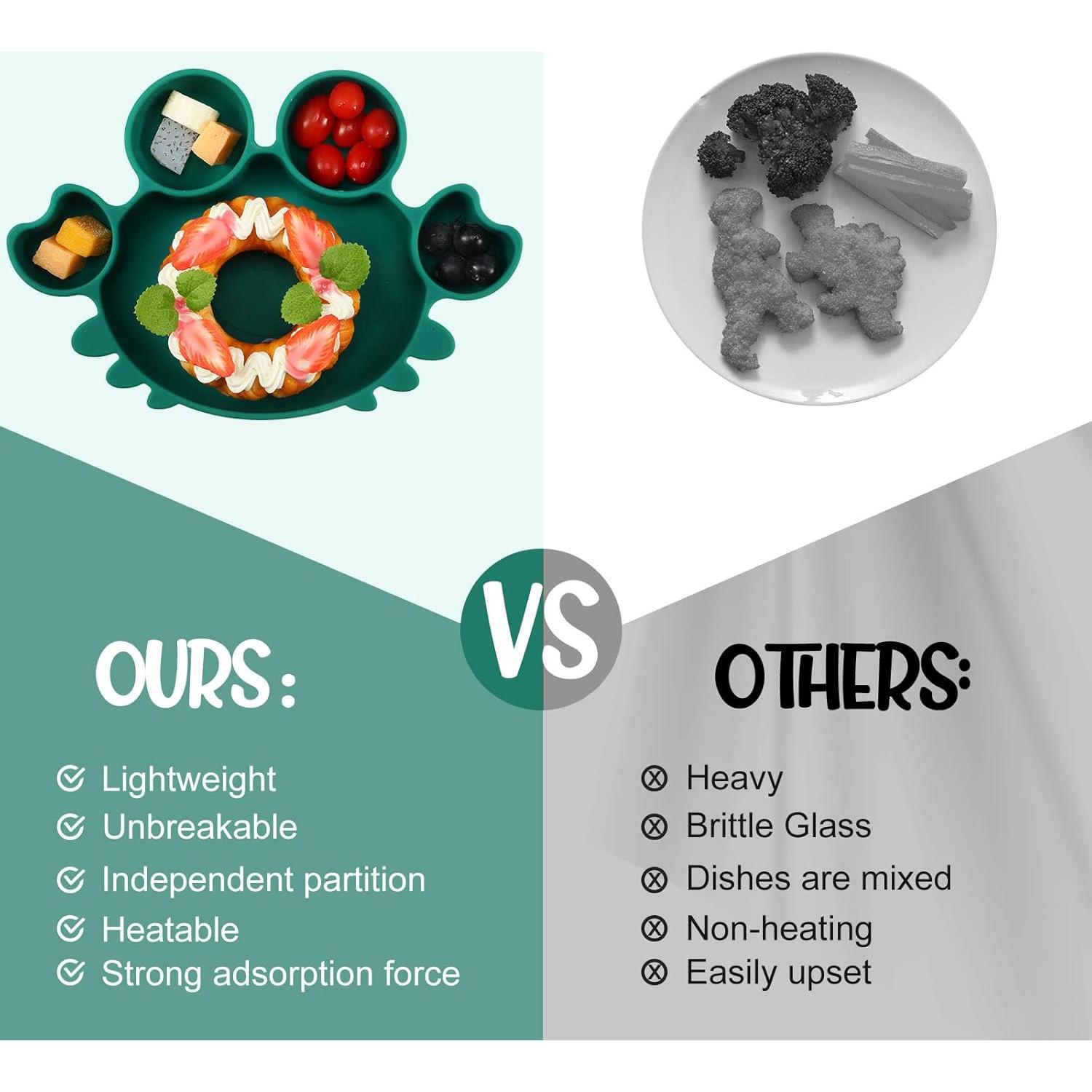 VS

OURS:

Lightweight
Unbreakable
Independent partition
Heatable
Strong adsorption force

OTHERS:

Heavy
Brittle Glass
Dishes are mixed
Non-heating
Easily upset